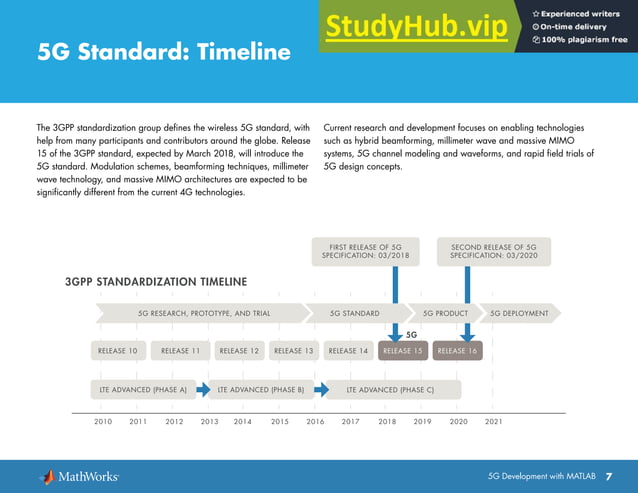 5G Standard: Timeline

StudyHub.vip
Experienced writers
On-time delivery
100% plagiarism free

The 3GPP standardization group defines the wireless 5G standard, with help from many participants and contributors around the globe. Release 15 of the 3GPP standard, expected by March 2018, will introduce the 5G standard. Modulation schemes, beamforming techniques, millimeter wave technology, and massive MIMO architectures are expected to be significantly different from the current 4G technologies.

Current research and development focuses on enabling technologies such as hybrid beamforming, millimeter wave and massive MIMO systems, 5G channel modeling and waveforms, and rapid field trials of 5G design concepts.

FIRST RELEASE OF 5G SPECIFICATION: 03/2018

SECOND RELEASE OF 5G SPECIFICATION: 03/2020

3GPP STANDARDIZATION TIMELINE

5G RESEARCH, PROTOTYPE, AND TRIAL
5G STANDARD
5G PRODUCT
5G DEPLOYMENT

5G

RELEASE 10
RELEASE 11
RELEASE 12
RELEASE 13
RELEASE 14
RELEASE 15
RELEASE 16

LTE ADVANCED (PHASE A)
LTE ADVANCED (PHASE B)
LTE ADVANCED (PHASE C)

2010 2011 2012 2013 2014 2015 2016 2017 2018 2019 2020 2021

MathWorks

5G Development with MATLAB 7